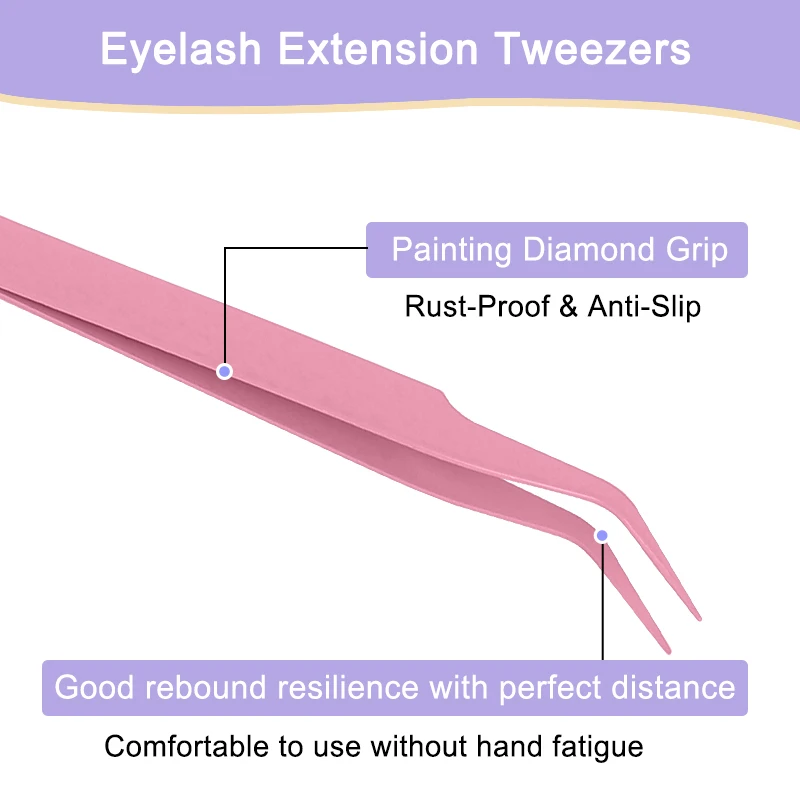 Eyelash Extension Tweezers

Painting Diamond Grip

Rust-Proof & Anti-Slip

Good rebound resilience with perfect distance

Comfortable to use without hand fatigue